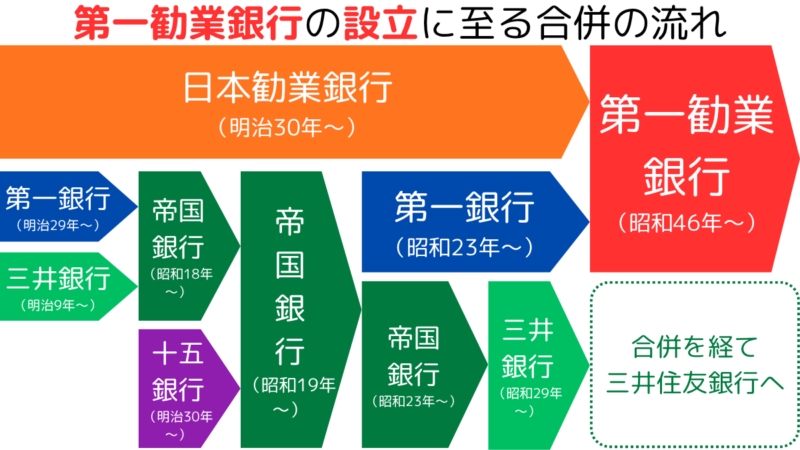 第一勧業銀行の設立に至る合併の流れ

日本勧業銀行
（明治30年～）

第一勧業銀行
（昭和46年～）

第一銀行
（明治29年～）

三井銀行
（明治9年～）

帝国銀行
（昭和18年～）

十五銀行
（明治30年～）

帝国銀行
（昭和19年～）

第一銀行
（昭和23年～）

帝国銀行
（昭和23年～）

三井銀行
（昭和29年～）

合併を経て
三井住友銀行へ